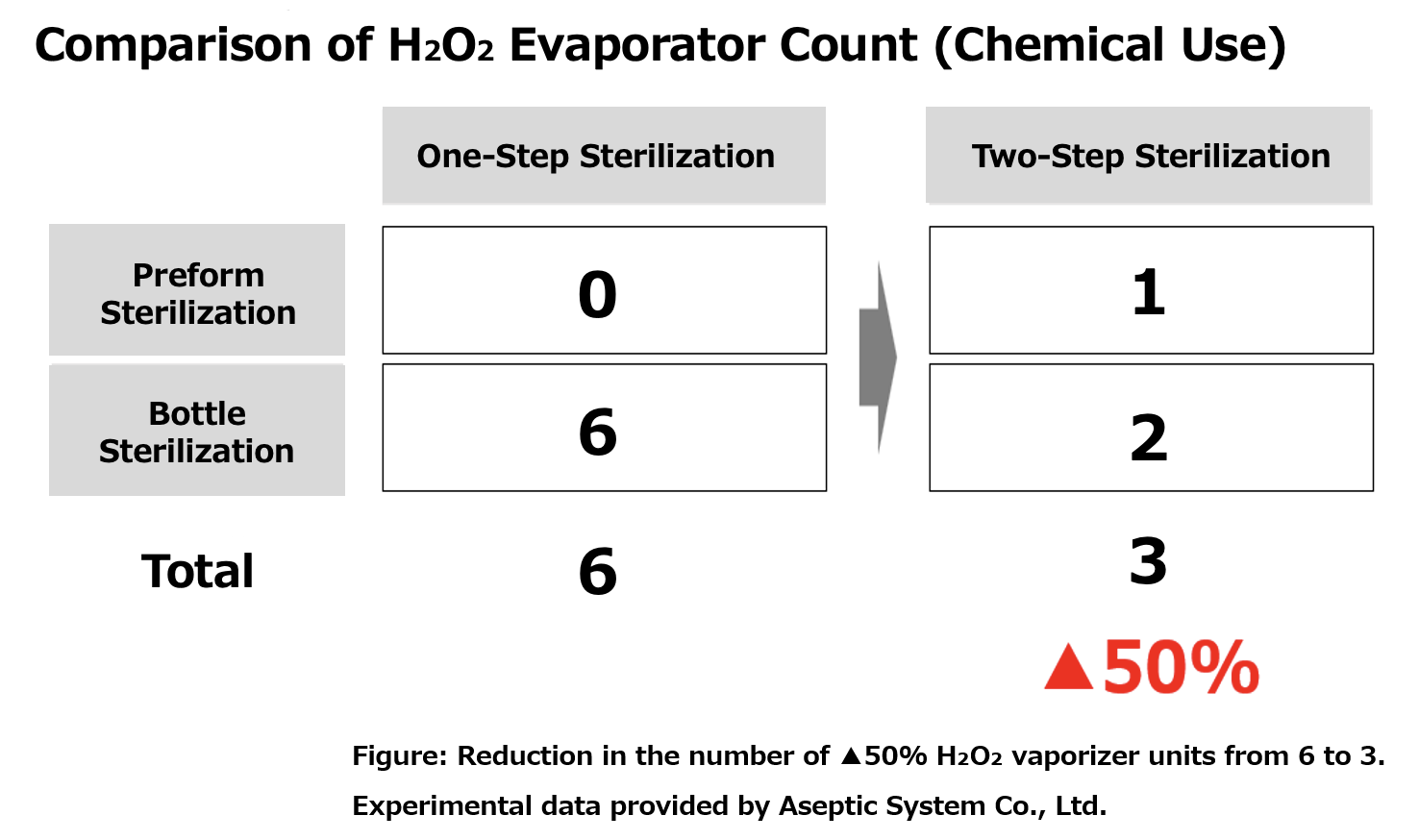 Comparison of $H_2O_2$ Evaporator Count (Chemical Use)

|  | One-Step Sterilization | Two-Step Sterilization |
|---|---|---|
| Preform Sterilization | 0 | 1 |
| Bottle Sterilization | 6 | 2 |
| Total | 6 | 3 |

▲50%

Figure: Reduction in the number of ▲50% $H_2O_2$ vaporizer units from 6 to 3.
Experimental data provided by Aseptic System Co., Ltd.